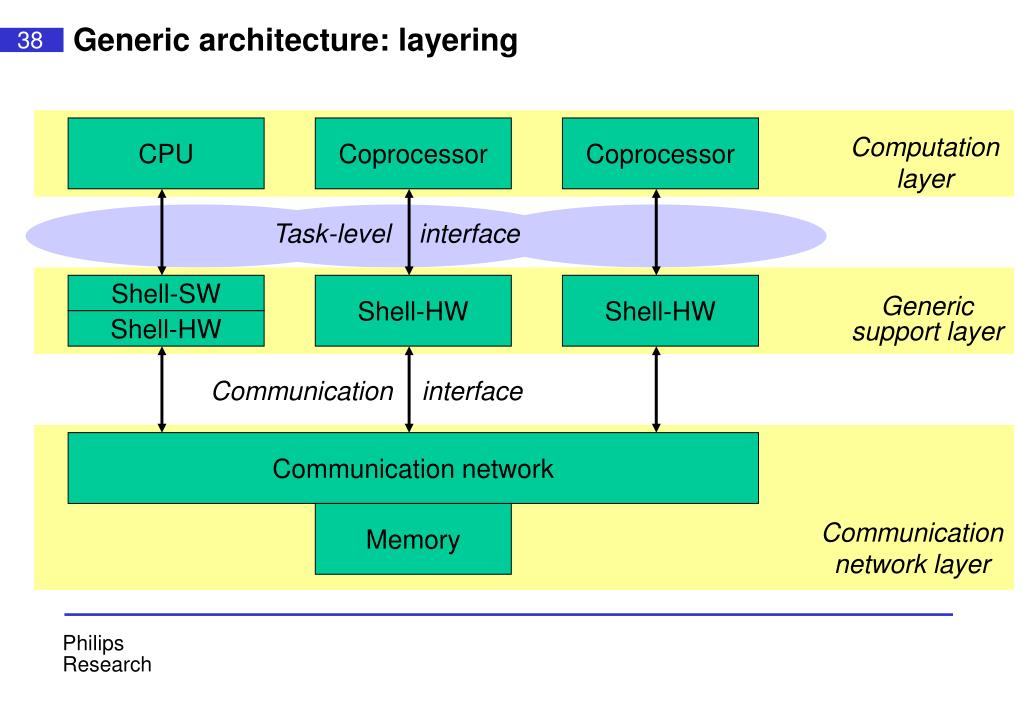 38 Generic architecture: layering

CPU

Coprocessor

Coprocessor

Computation layer

Task-level interface

Shell-SW

Shell-HW

Shell-HW

Shell-HW

Generic support layer

Communication interface

Communication network

Memory

Communication network layer

Philips Research